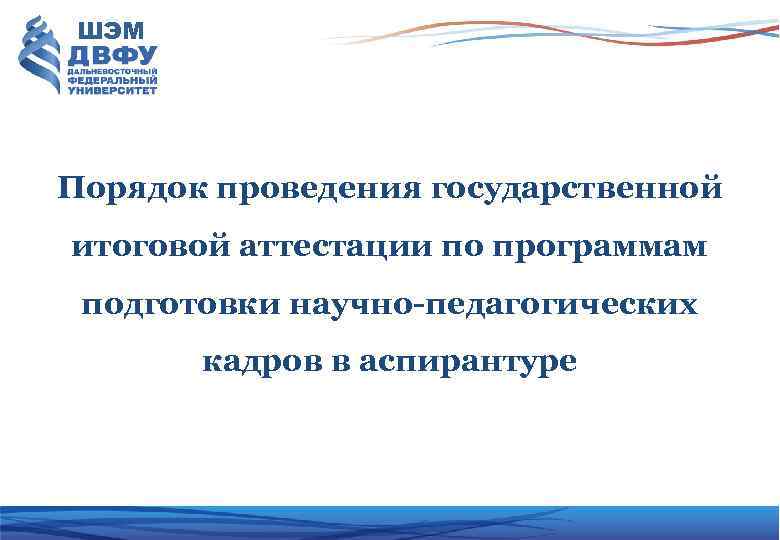 ШЭМ
ДВФУ
ДАЛЬНЕВОСТОЧНЫЙ ФЕДЕРАЛЬНЫЙ УНИВЕРСИТЕТ

Порядок проведения государственной итоговой аттестации по программам подготовки научно-педагогических кадров в аспирантуре